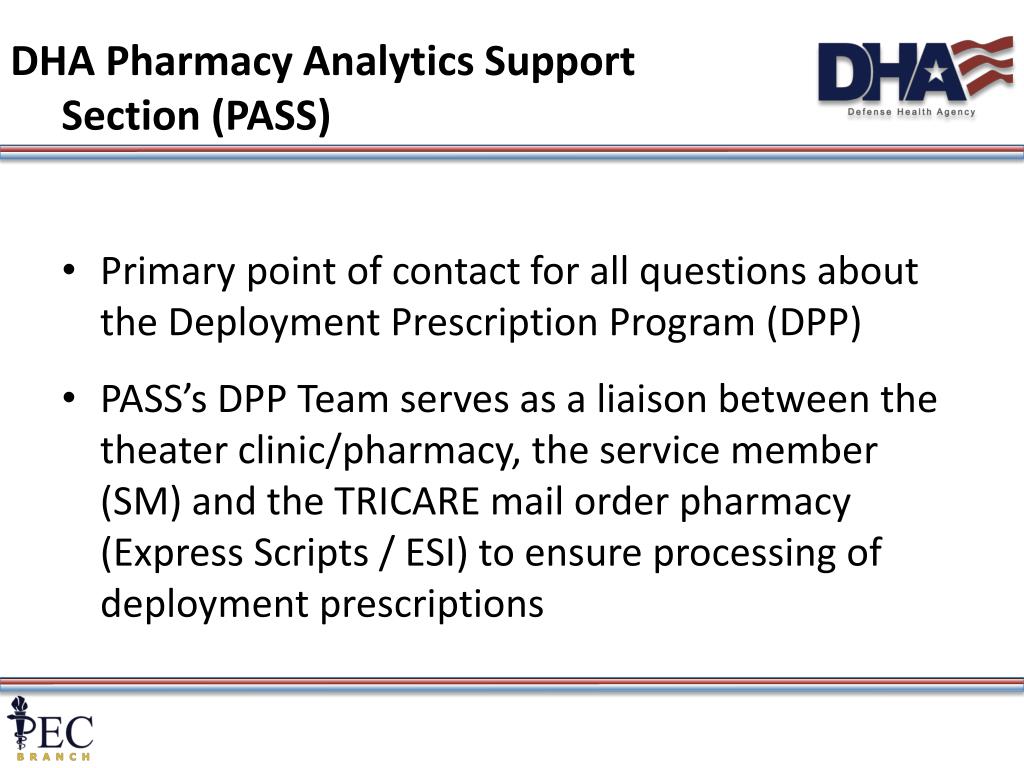 DHA Pharmacy Analytics Support Section (PASS)

DHA
Defense Health Agency

• Primary point of contact for all questions about the Deployment Prescription Program (DPP)

• PASS's DPP Team serves as a liaison between the theater clinic/pharmacy, the service member (SM) and the TRICARE mail order pharmacy (Express Scripts / ESI) to ensure processing of deployment prescriptions

PEC
BRANCH